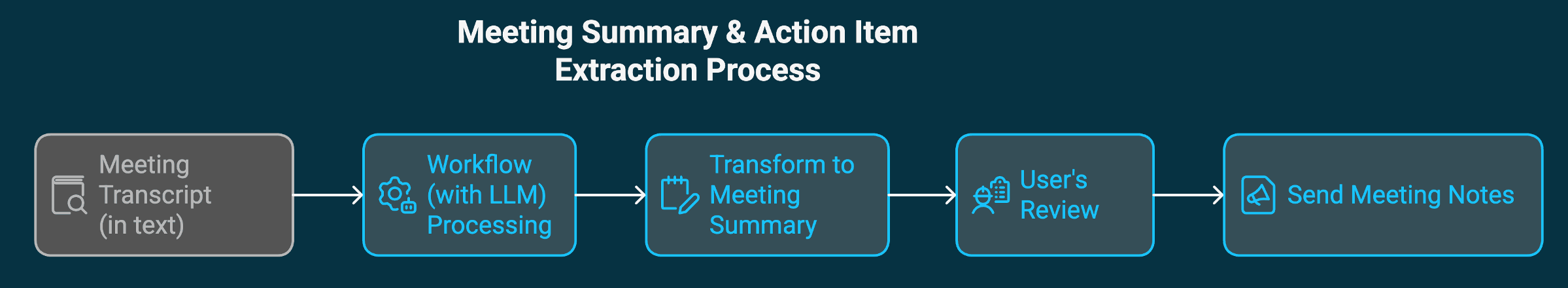 Meeting Summary & Action Item Extraction Process

Meeting Transcript (in text)

Workflow (with LLM) Processing

Transform to Meeting Summary

User's Review

Send Meeting Notes